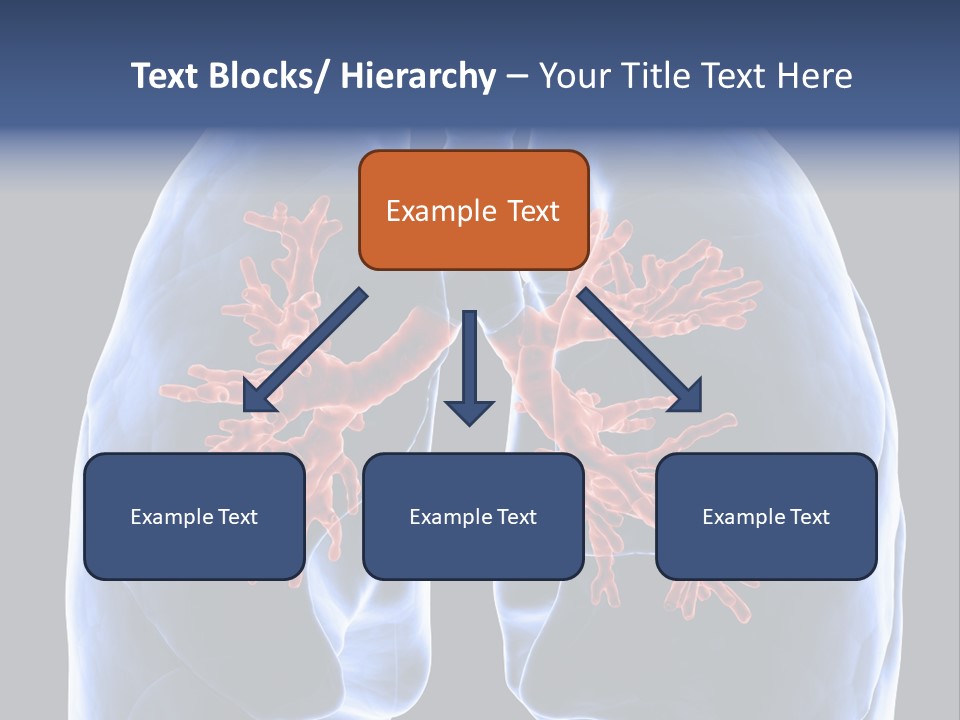 Text Blocks/ Hierarchy – Your Title Text Here

Example Text

Example Text

Example Text

Example Text